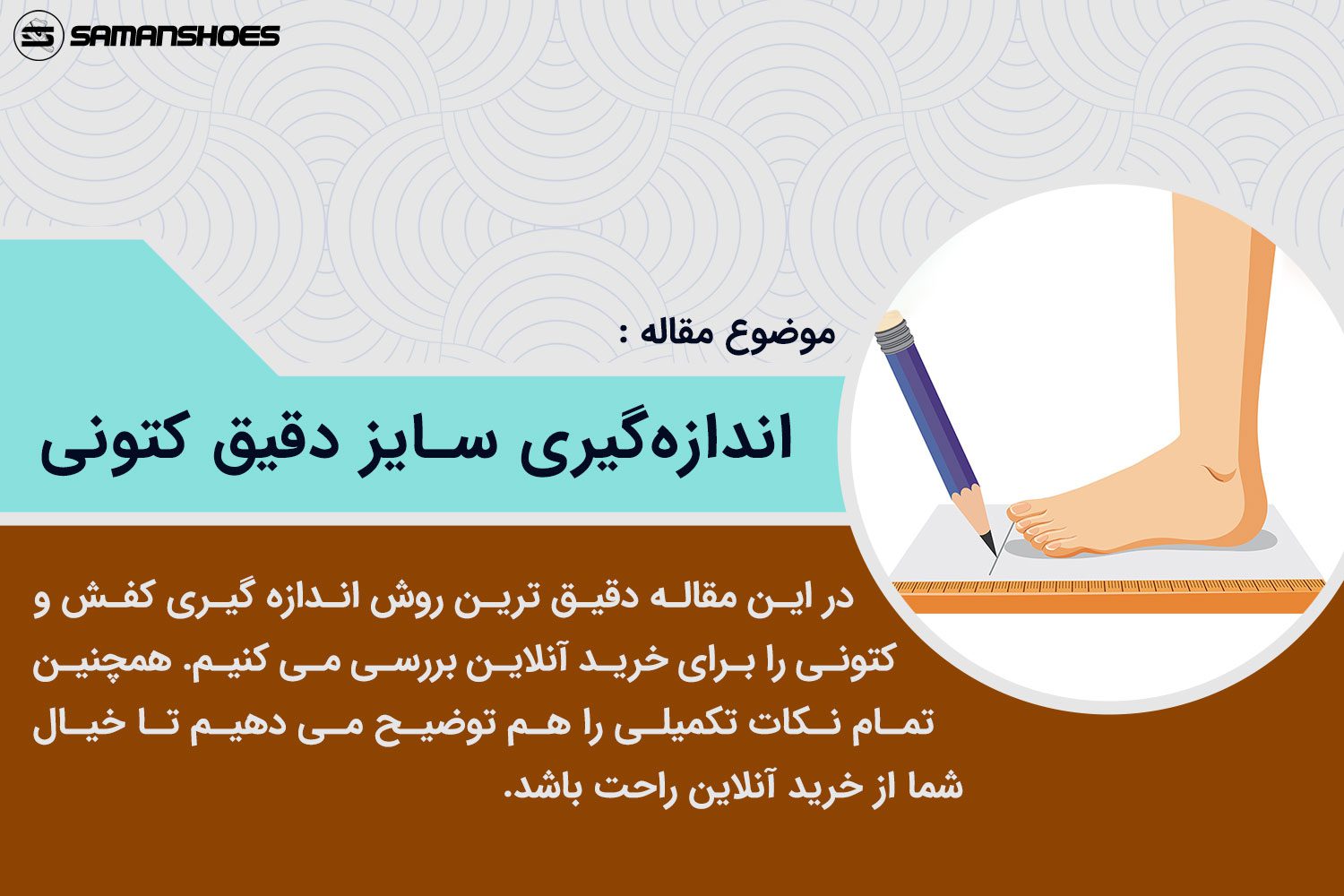 SAMANSHOES

موضوع مقاله :

اندازه‌گیری سایز دقیق کتونی

در این مقاله دقیق ترین روش اندازه گیری کفش و کتونی را برای خرید آنلاین بررسی می کنیم. همچنین تمام نکات تکمیلی را هم توضیح می دهیم تا خیال شما از خرید آنلاین راحت باشد.